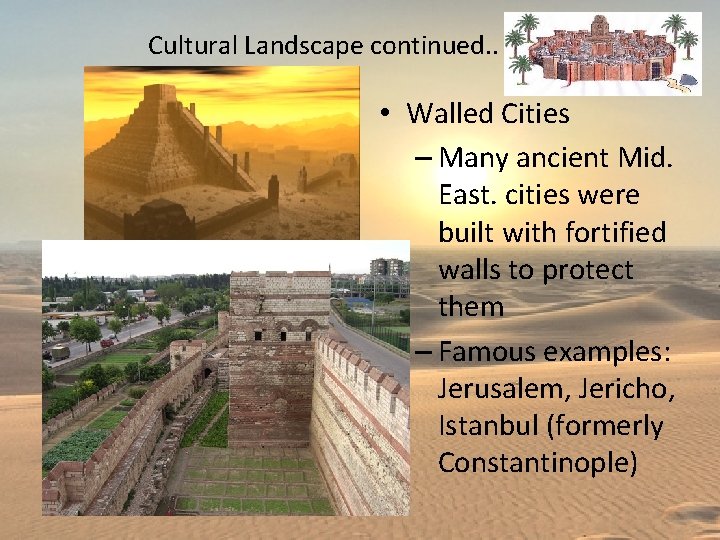 Cultural Landscape continued..

• Walled Cities

– Many ancient Mid. East. cities were built with fortified walls to protect them

– Famous examples: Jerusalem, Jericho, Istanbul (formerly Constantinople)